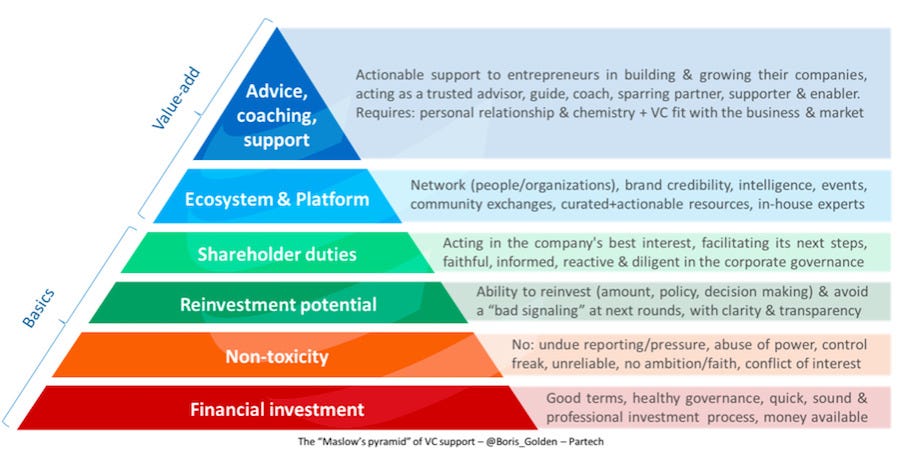 Value-add

Advice, coaching, support

Actionable support to entrepreneurs in building & growing their companies, acting as a trusted advisor, guide, coach, sparring partner, supporter & enabler. Requires: personal relationship & chemistry + VC fit with the business & market

Ecosystem & Platform

Network (people/organizations), brand credibility, intelligence, events, community exchanges, curated+actionable resources, in-house experts

Basics

Shareholder duties

Acting in the company's best interest, facilitating its next steps, faithful, informed, reactive & diligent in the corporate governance

Reinvestment potential

Ability to reinvest (amount, policy, decision making) & avoid a "bad signaling" at next rounds, with clarity & transparency

Non-toxicity

No: undue reporting/pressure, abuse of power, control freak, unreliable, no ambition/faith, conflict of interest

Financial investment

Good terms, healthy governance, quick, sound & professional investment process, money available

The "Maslow's pyramid" of VC support – @Boris_Golden – Partech